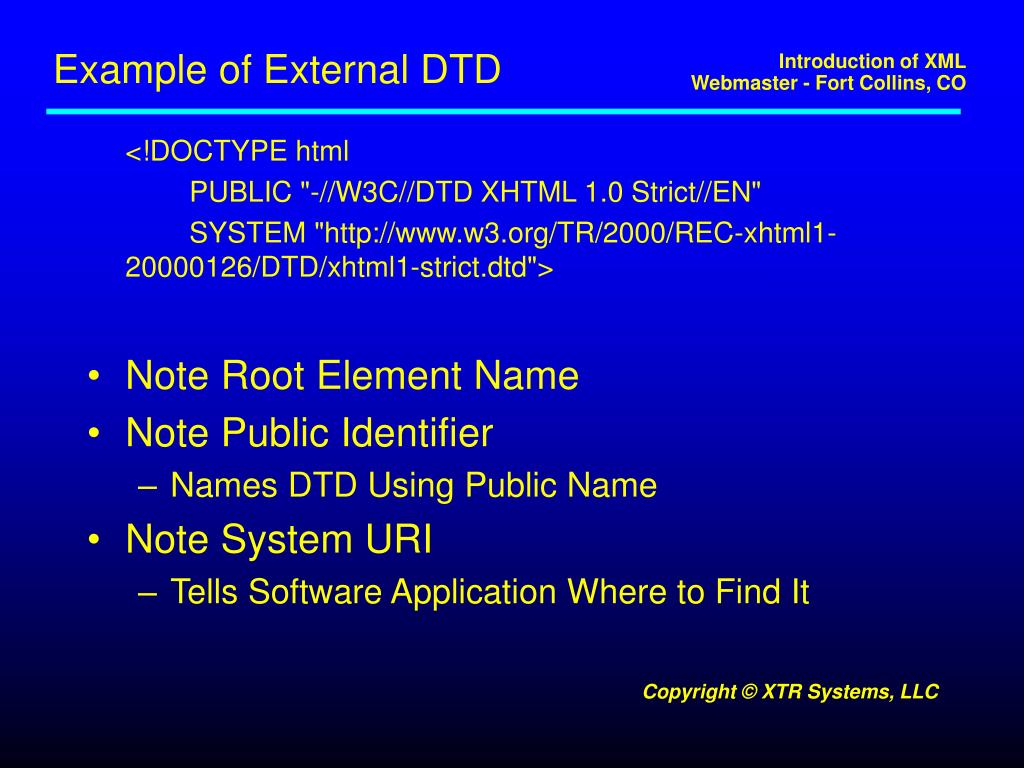 Example of External DTD

Introduction of XML
Webmaster - Fort Collins, CO

<!DOCTYPE html
PUBLIC "-//W3C//DTD XHTML 1.0 Strict//EN"
SYSTEM "http://www.w3.org/TR/2000/REC-xhtml1-20000126/DTD/xhtml1-strict.dtd">

• Note Root Element Name
• Note Public Identifier
– Names DTD Using Public Name
• Note System URI
– Tells Software Application Where to Find It

Copyright © XTR Systems, LLC